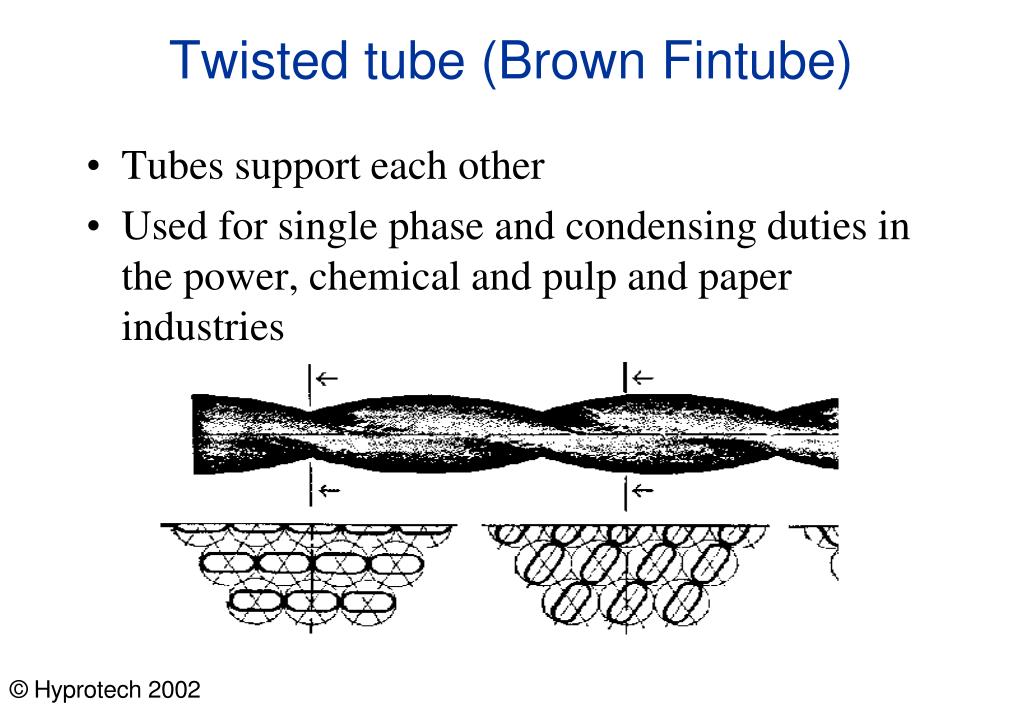 Twisted tube (Brown Fintube)

• Tubes support each other
• Used for single phase and condensing duties in the power, chemical and pulp and paper industries

© Hyprotech 2002